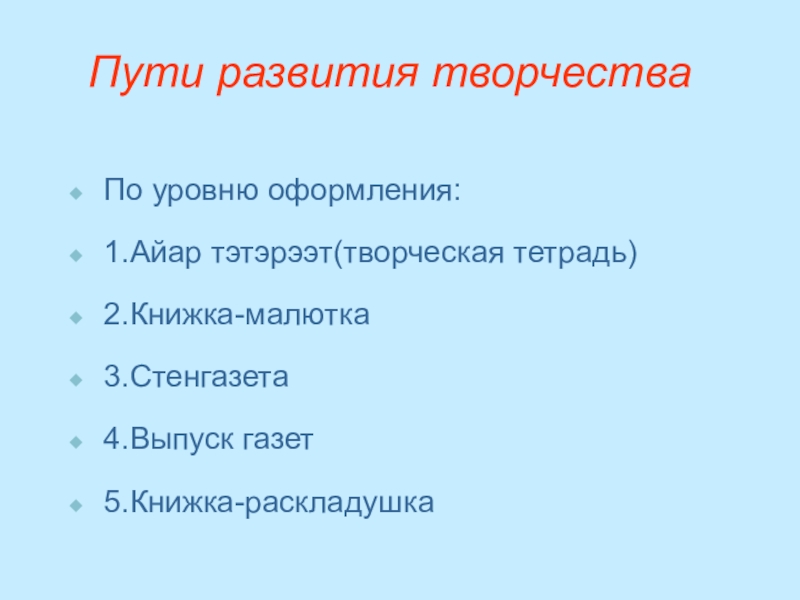 Пути развития творчества

По уровню оформления:

1.Айар тэтэрээт(творческая тетрадь)

2.Книжка-малютка

3.Стенгазета

4.Выпуск газет

5.Книжка-раскладушка